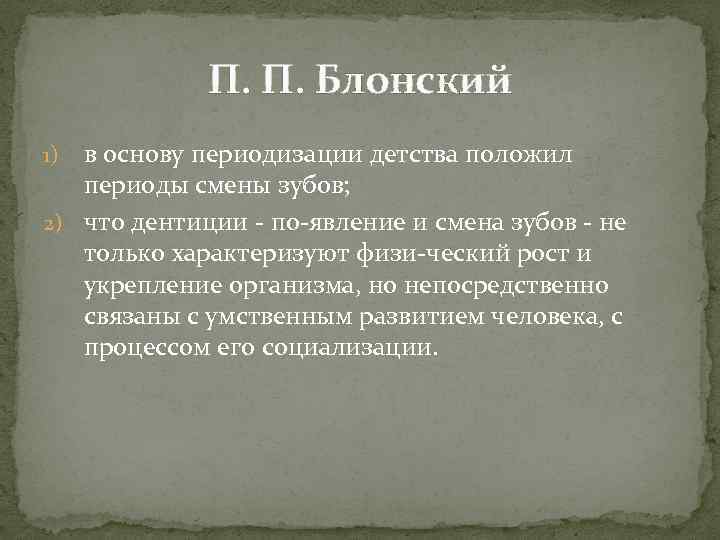 П. П. Блонский

1) в основу периодизации детства положил периоды смены зубов;

2) что дентиции - по-явление и смена зубов - не только характеризуют физи-ческий рост и укрепление организма, но непосредственно связаны с умственным развитием человека, с процессом его социализации.